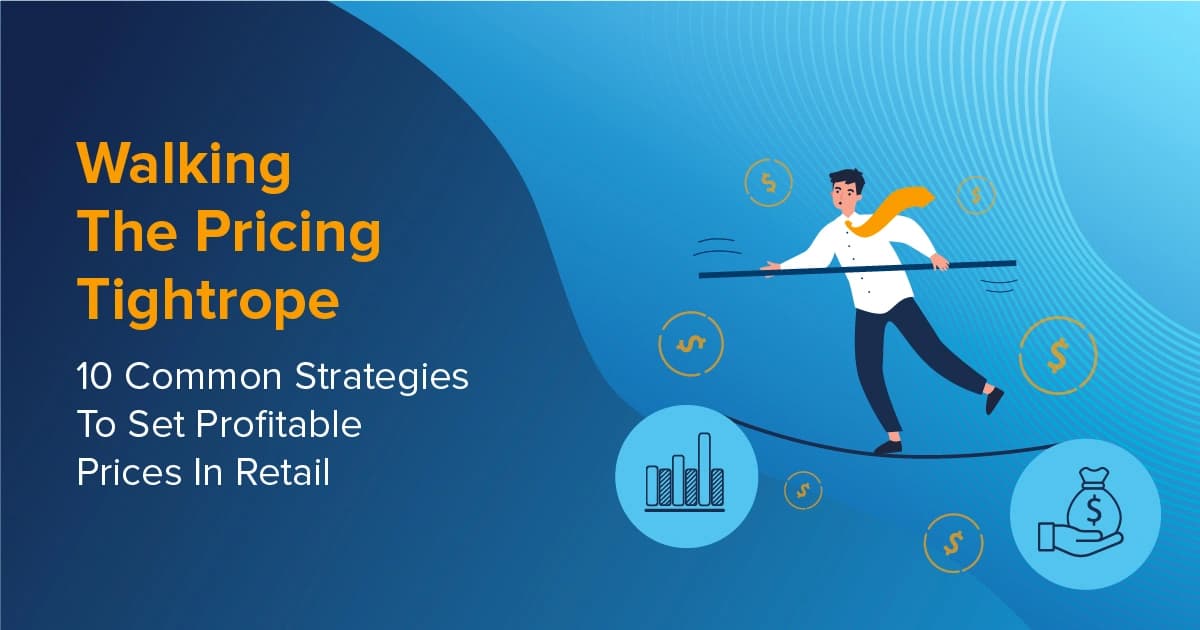 Walking The Pricing Tightrope

10 Common Strategies To Set Profitable Prices In Retail

$

$

$

$

$

$

$